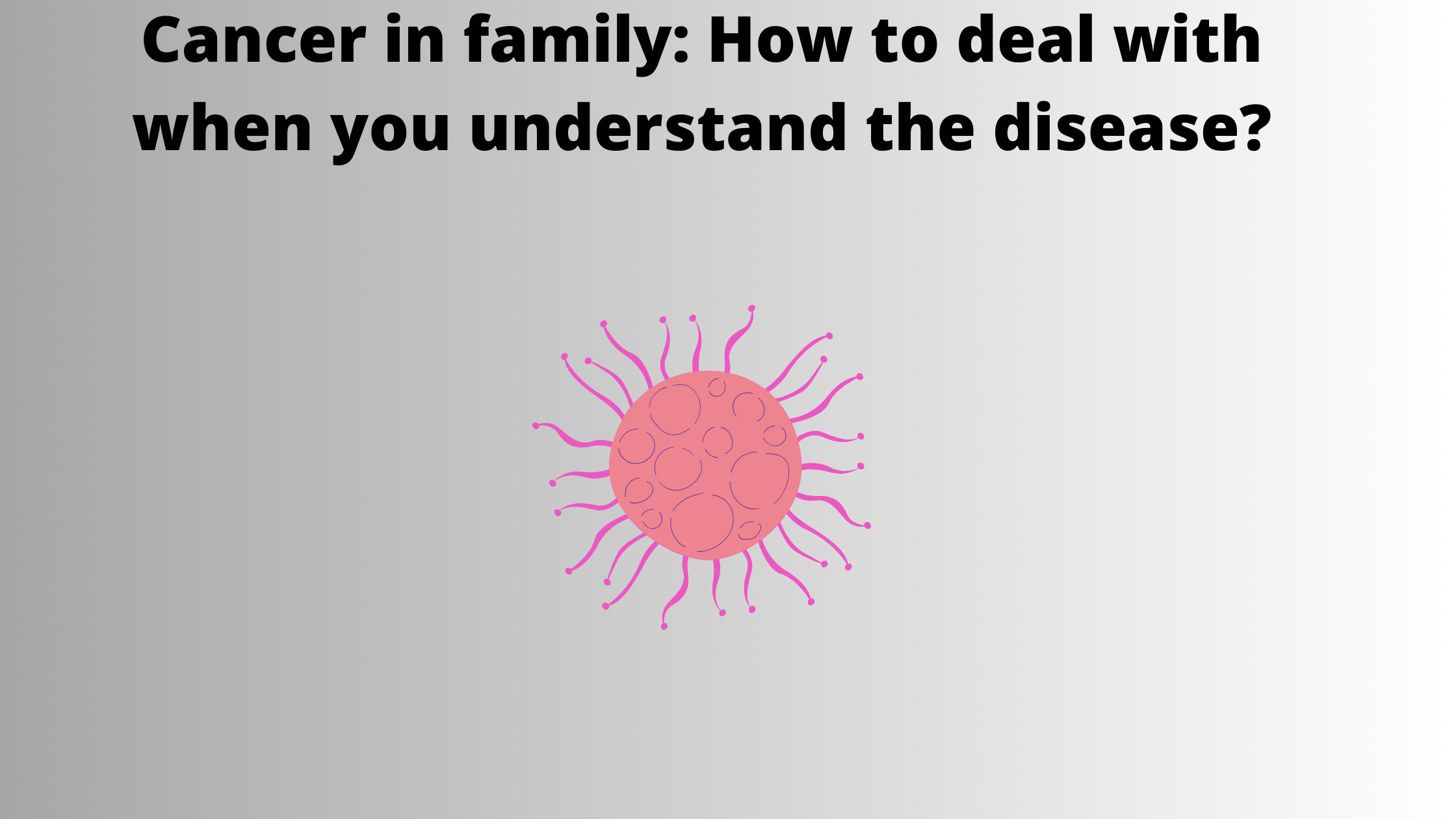 Cancer in family: How to deal with when you understand the disease?